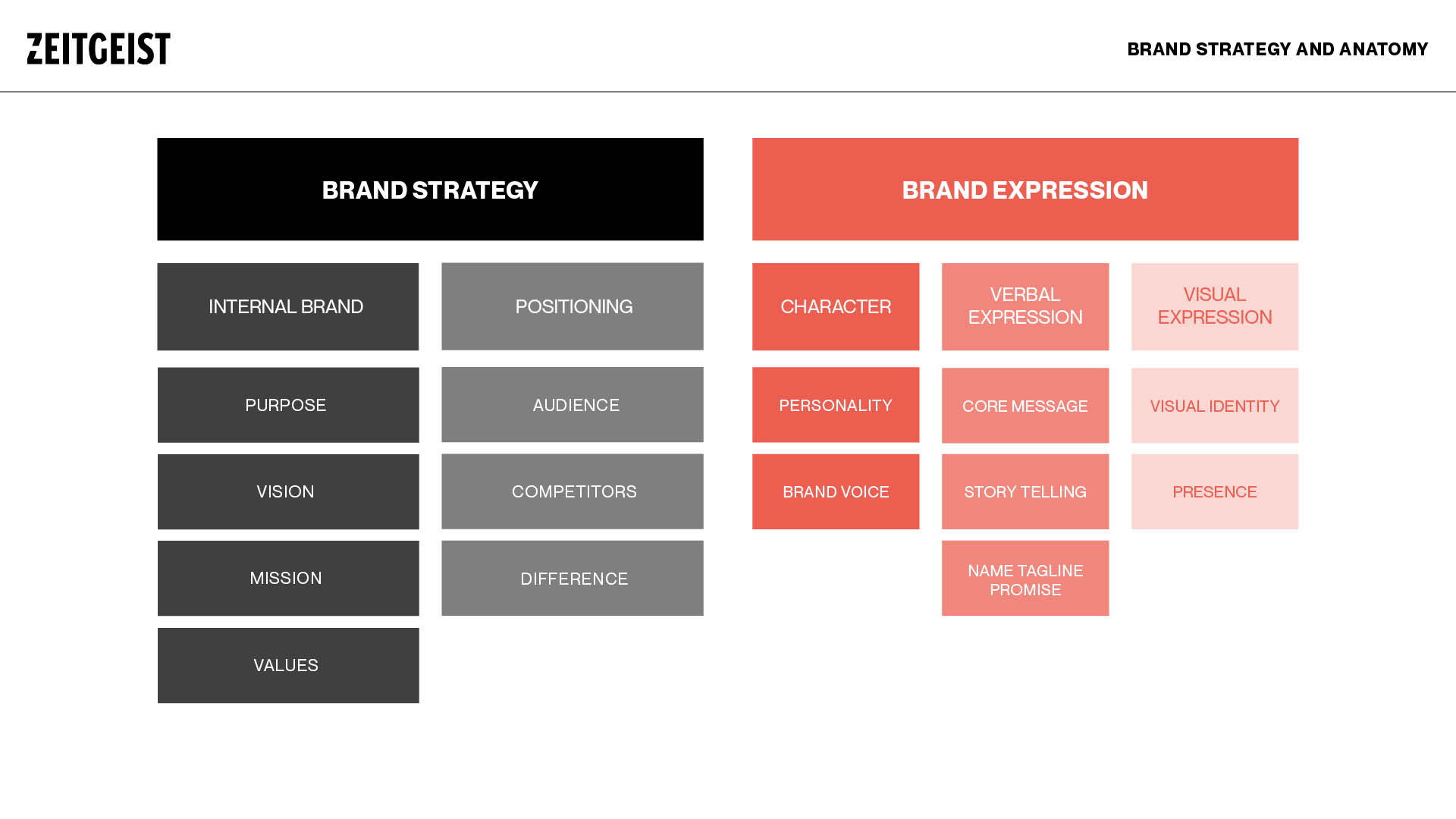 ZEITGEIST

BRAND STRATEGY AND ANATOMY

BRAND STRATEGY

INTERNAL BRAND

PURPOSE

VISION

MISSION

VALUES

POSITIONING

AUDIENCE

COMPETITORS

DIFFERENCE

BRAND EXPRESSION

CHARACTER

PERSONALITY

BRAND VOICE

VERBAL EXPRESSION

CORE MESSAGE

STORY TELLING

NAME TAGLINE PROMISE

VISUAL EXPRESSION

VISUAL IDENTITY

PRESENCE